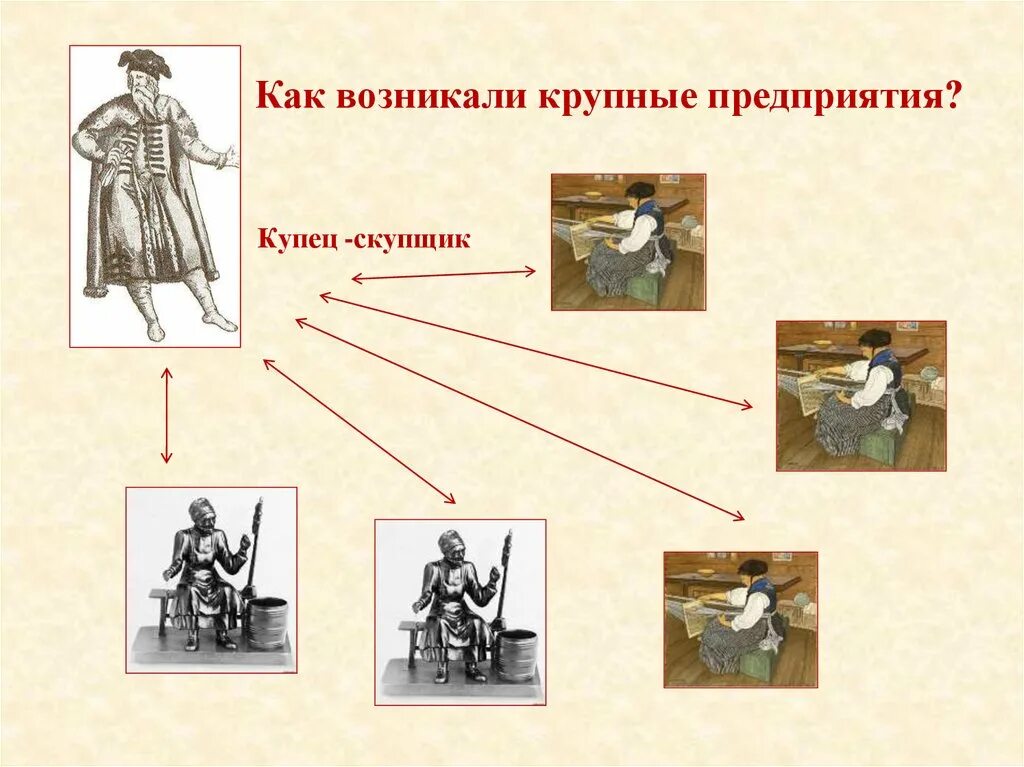 Как возникали крупные предприятия?

Купец -скупщик